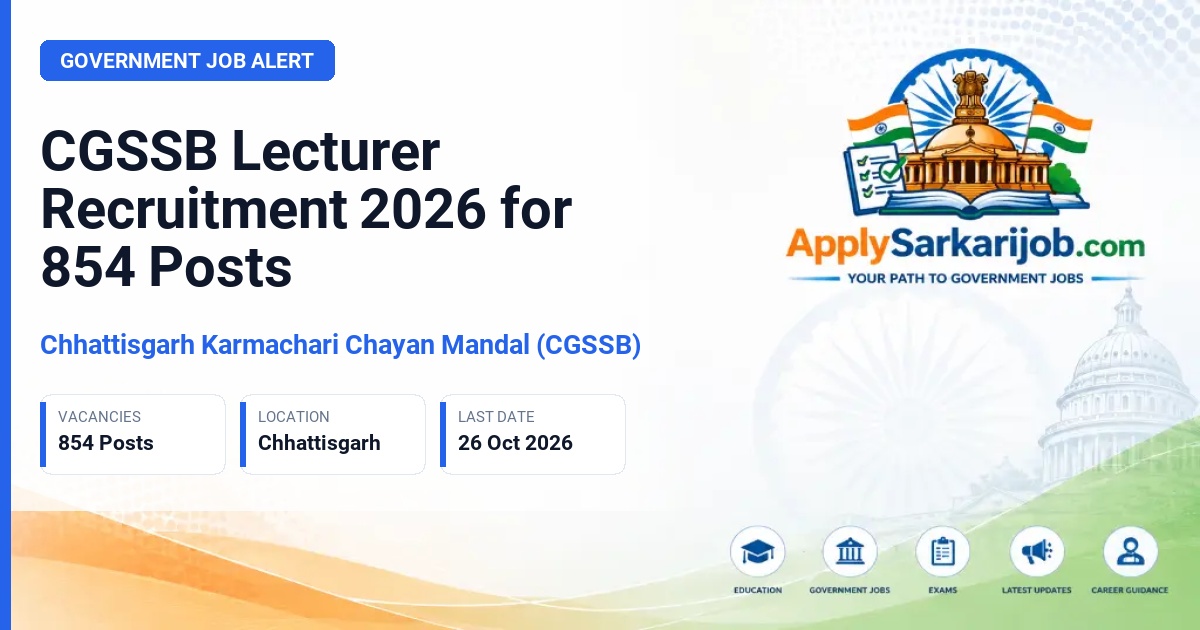 GOVERNMENT JOB ALERT

CGSSB Lecturer Recruitment 2026 for 854 Posts

Chhattisgarh Karmachari Chayan Mandal (CGSSB)

VACANCIES
854 Posts

LOCATION
Chhattisgarh

LAST DATE
26 Oct 2026

ApplySarkarijob.com
YOUR PATH TO GOVERNMENT JOBS

EDUCATION
GOVERNMENT JOBS
EXAMS
LATEST UPDATES
CAREER GUIDANCE